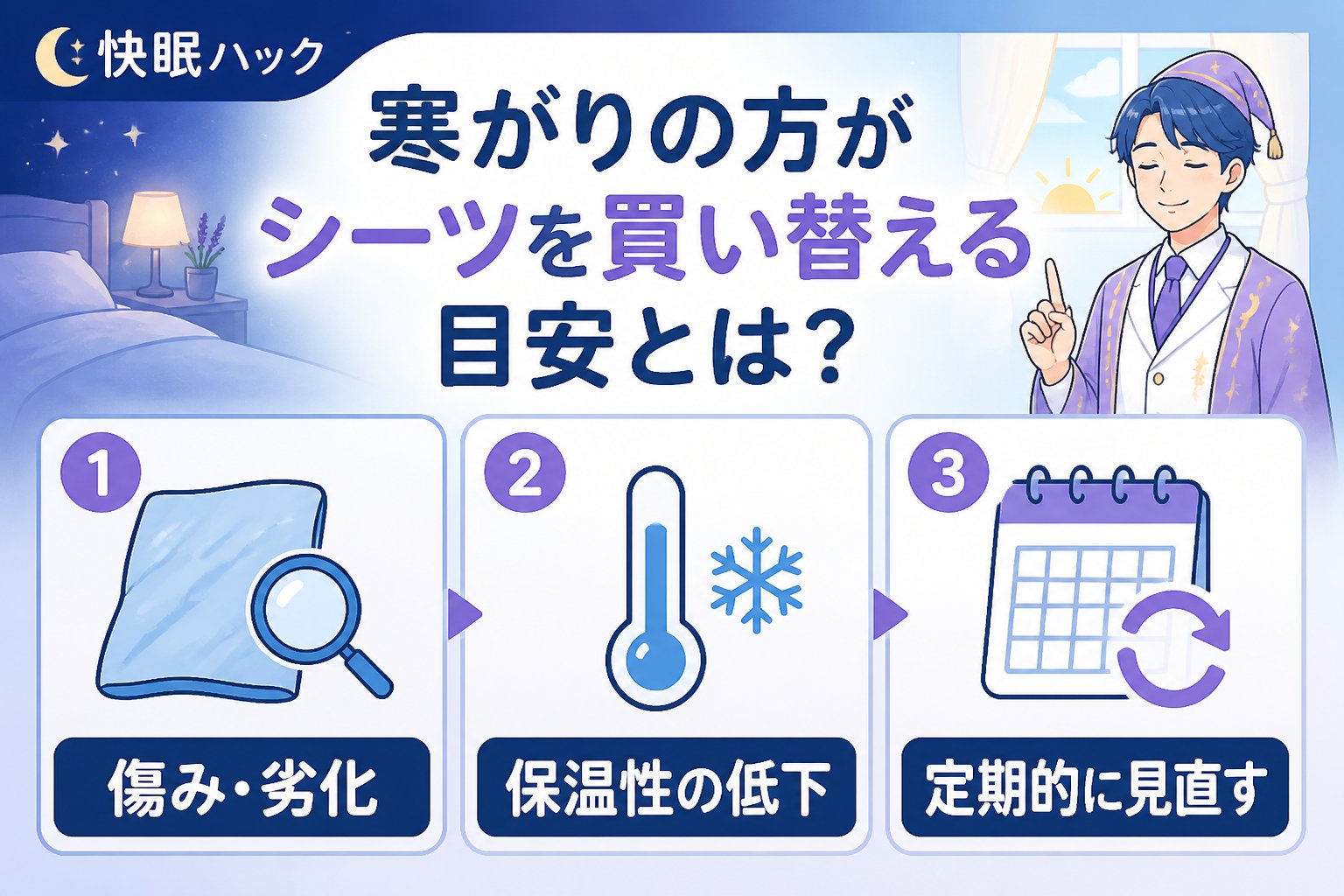 快眠ハック

寒がりの方が
シーツを買い替える
目安とは?

1
傷み・劣化

2
保温性の低下

3
定期的に見直す